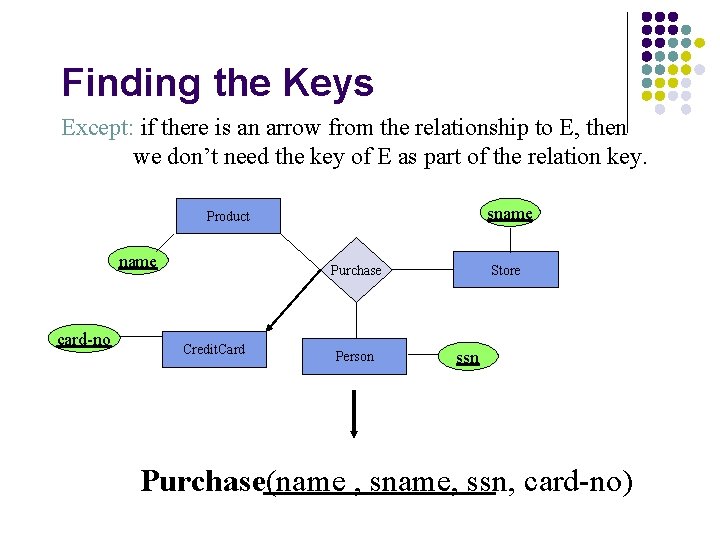 Finding the Keys

Except: if there is an arrow from the relationship to E, then we don't need the key of E as part of the relation key.

Product

sname

name

Purchase

Store

card-no

CreditCard

Person

ssn

Purchase(name , sname, ssn, card-no)